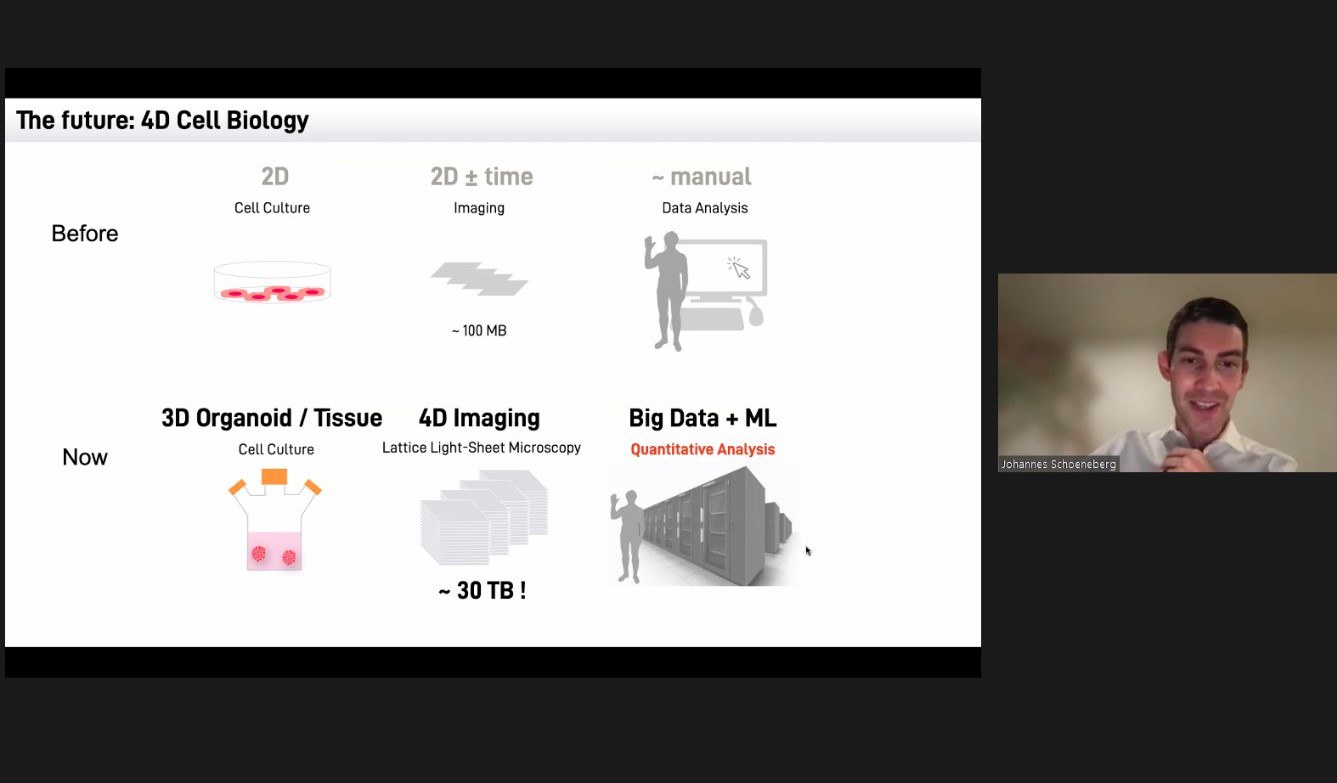 The future: 4D Cell Biology

Before

2D
Cell Culture

2D ± time
Imaging

~ 100 MB

~ manual
Data Analysis

Now

3D Organoid / Tissue
Cell Culture

4D Imaging
Lattice Light-Sheet Microscopy

~ 30 TB !

Big Data + ML
Quantitative Analysis

Johannes Schoeneberg